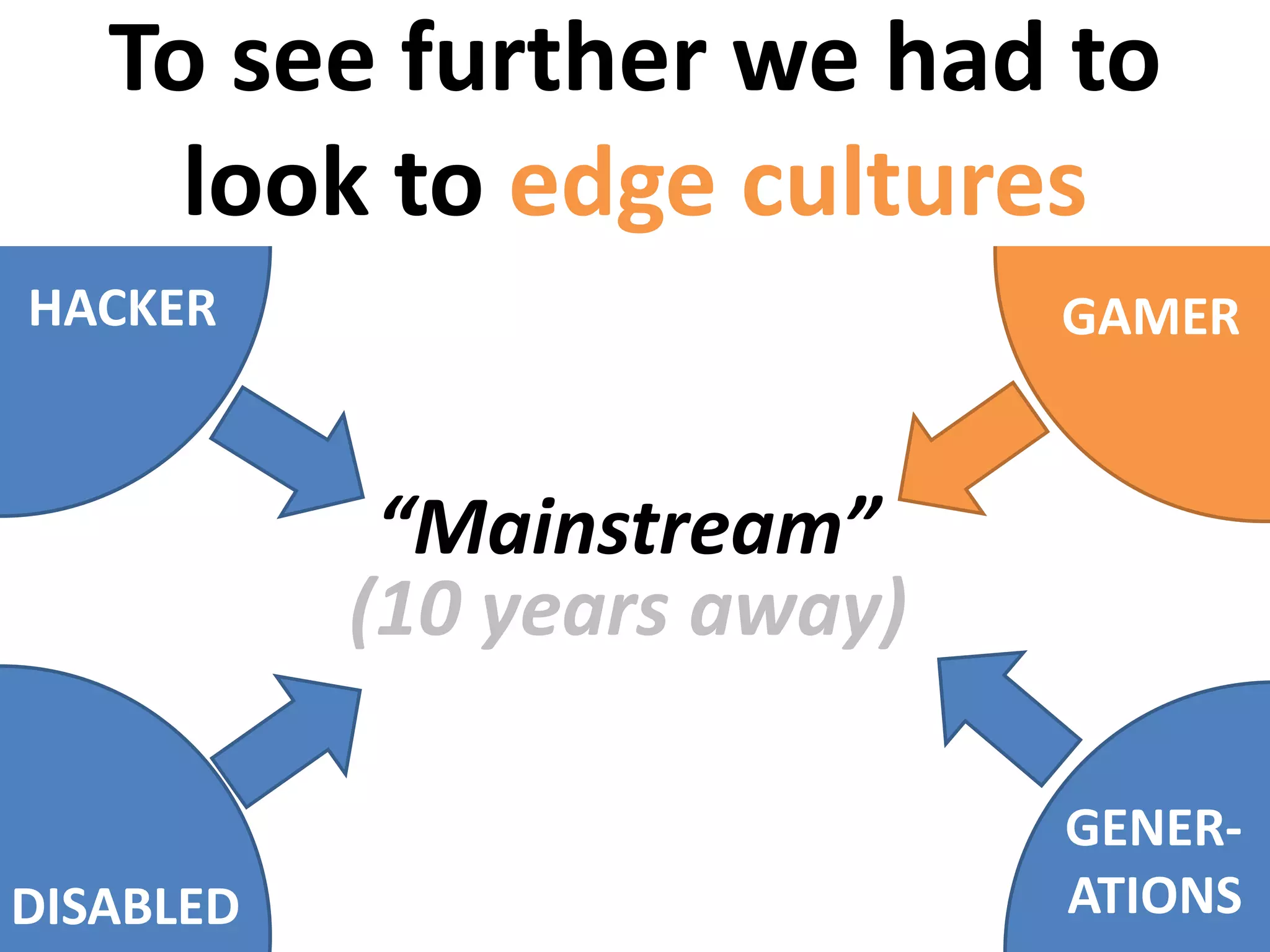 To see further we had to look to edge cultures

HACKER

GAMER

"Mainstream"
(10 years away)

DISABLED

GENERATIONS